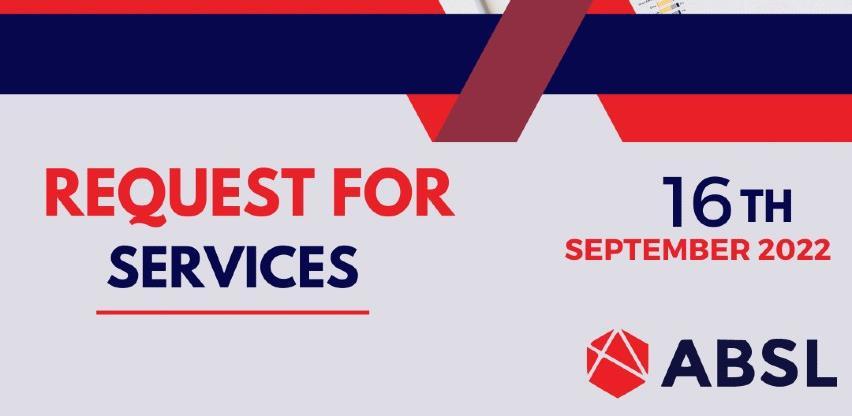 REQUEST FOR
SERVICES

16TH
SEPTEMBER 2022

ABSL